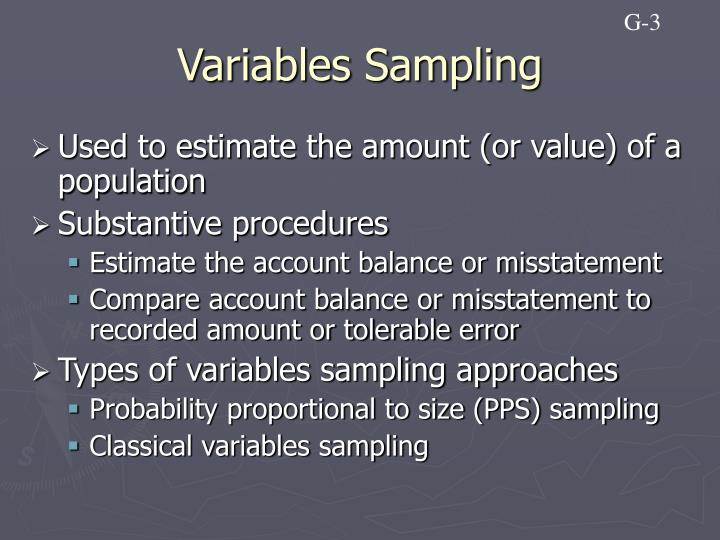 G-3

Variables Sampling

➢ Used to estimate the amount (or value) of a population

➢ Substantive procedures
▪ Estimate the account balance or misstatement
▪ Compare account balance or misstatement to recorded amount or tolerable error

➢ Types of variables sampling approaches
▪ Probability proportional to size (PPS) sampling
▪ Classical variables sampling